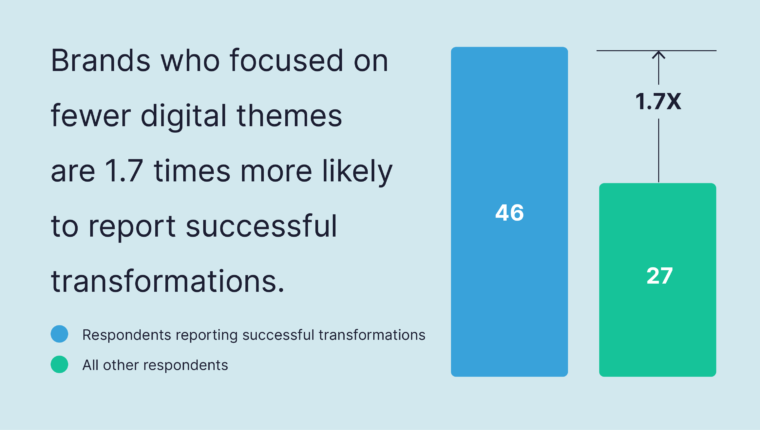 Brands who focused on fewer digital themes are 1.7 times more likely to report successful transformations.

Respondents reporting successful transformations
All other respondents

46

1.7X

27